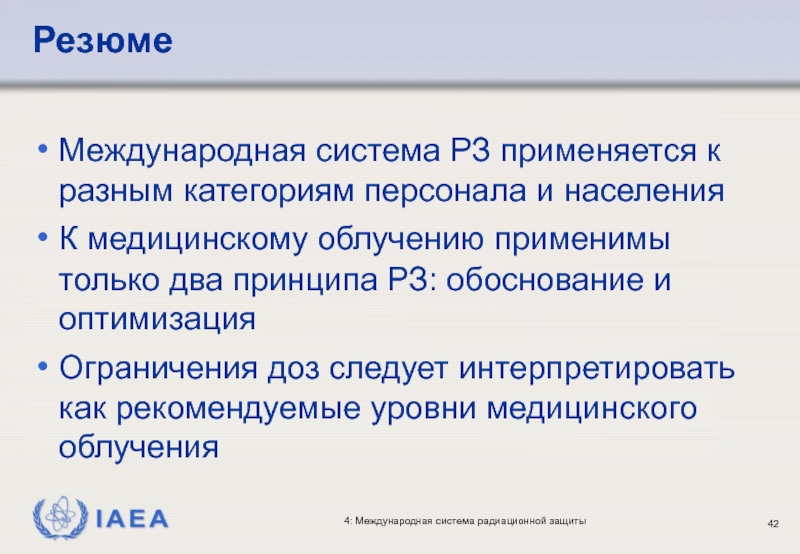 Резюме

• Международная система РЗ применяется к разным категориям персонала и населения

• К медицинскому облучению применимы только два принципа РЗ: обоснование и оптимизация

• Ограничения доз следует интерпретировать как рекомендуемые уровни медицинского облучения

IAEA

4: Международная система радиационной защиты

42